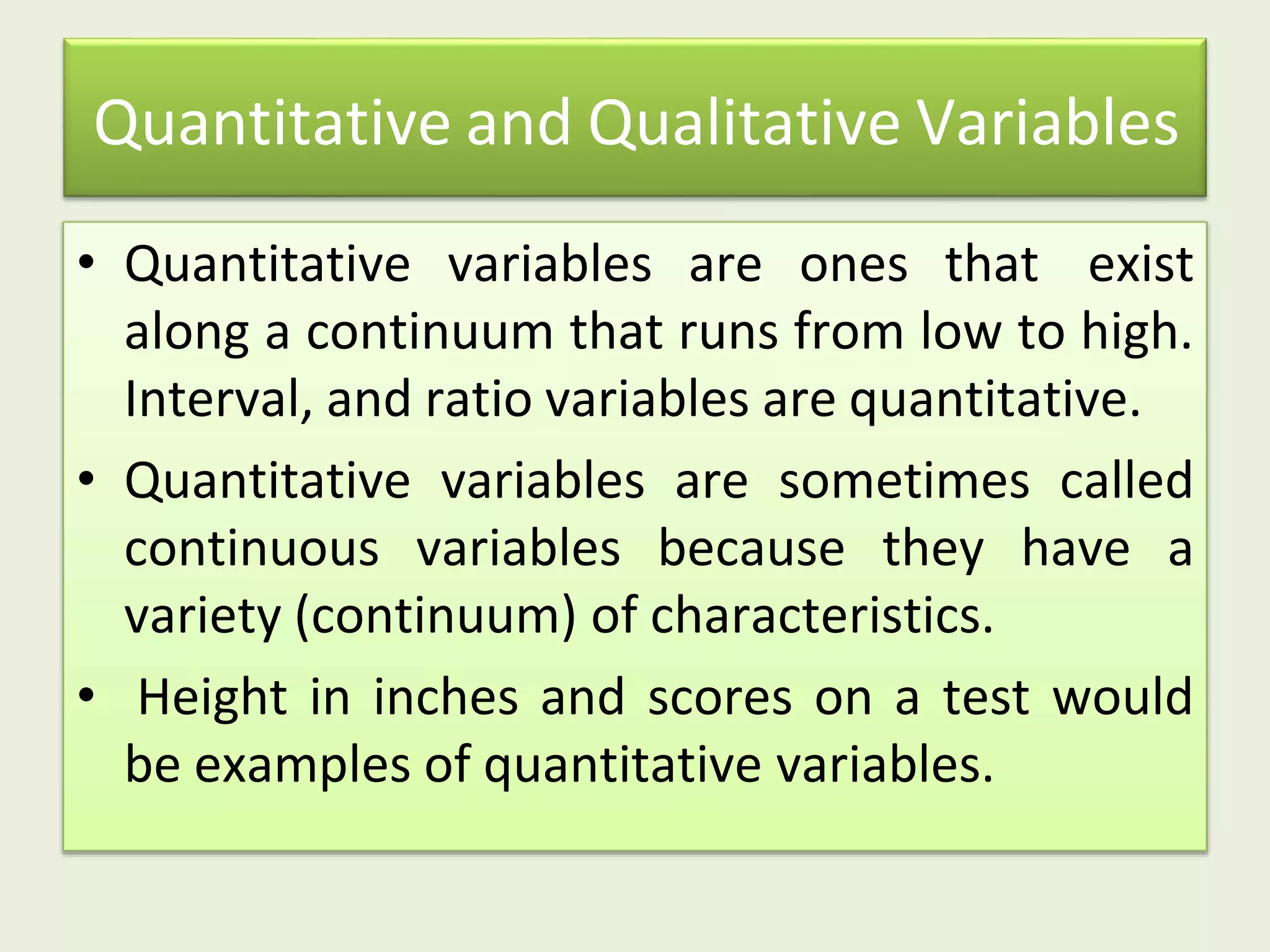 Quantitative and Qualitative Variables

• Quantitative variables are ones that exist along a continuum that runs from low to high. Interval, and ratio variables are quantitative.

• Quantitative variables are sometimes called continuous variables because they have a variety (continuum) of characteristics.

• Height in inches and scores on a test would be examples of quantitative variables.